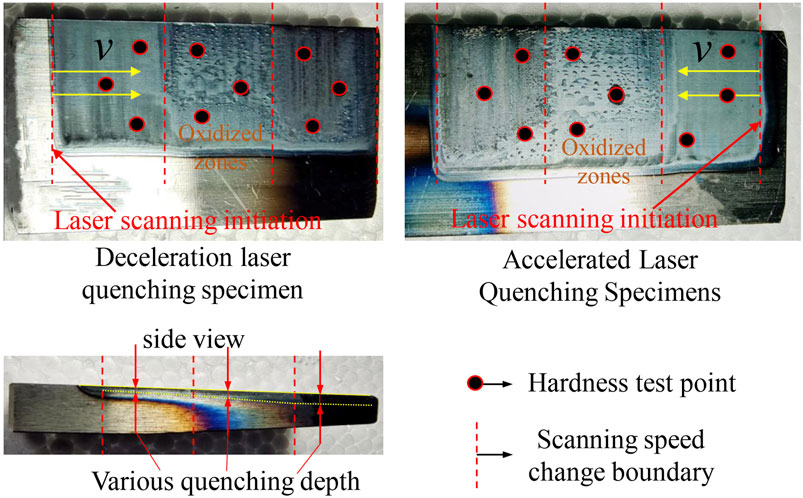 $v$

Oxidized zones

Laser scanning initiation

Deceleration laser quenching specimen

$v$

Oxidized zones

Laser scanning initiation

Accelerated Laser Quenching Specimens

side view

Various quenching depth

Hardness test point

Scanning speed change boundary